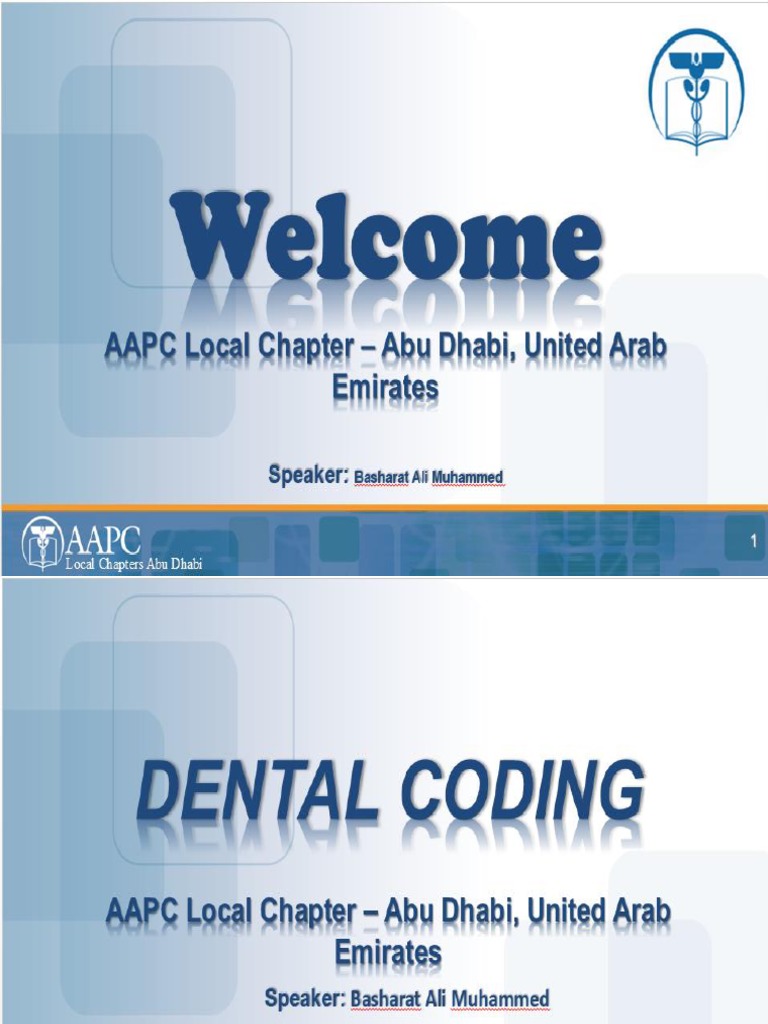 Welcome

AAPC Local Chapter – Abu Dhabi, United Arab Emirates

Speaker: Basharat Ali Muhammed

AAPC
Local Chapters Abu Dhabi

1

DENTAL CODING

AAPC Local Chapter – Abu Dhabi, United Arab Emirates

Speaker: Basharat Ali Muhammed